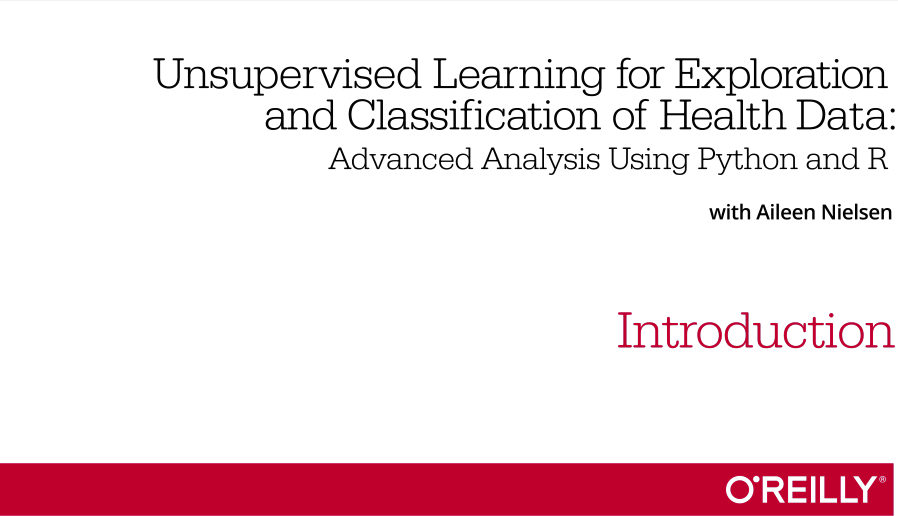 Unsupervised Learning for Exploration and Classification of Health Data:
Advanced Analysis Using Python and R

with Aileen Nielsen

Introduction

O'REILLY®